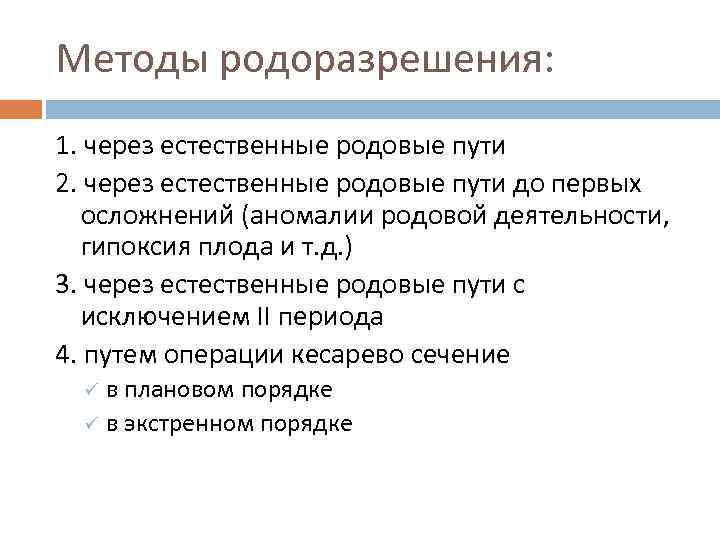 Методы родоразрешения:

1. через естественные родовые пути

2. через естественные родовые пути до первых осложнений (аномалии родовой деятельности, гипоксия плода и т.д.)

3. через естественные родовые пути с исключением II периода

4. путем операции кесарево сечение

✓ в плановом порядке

✓ в экстренном порядке